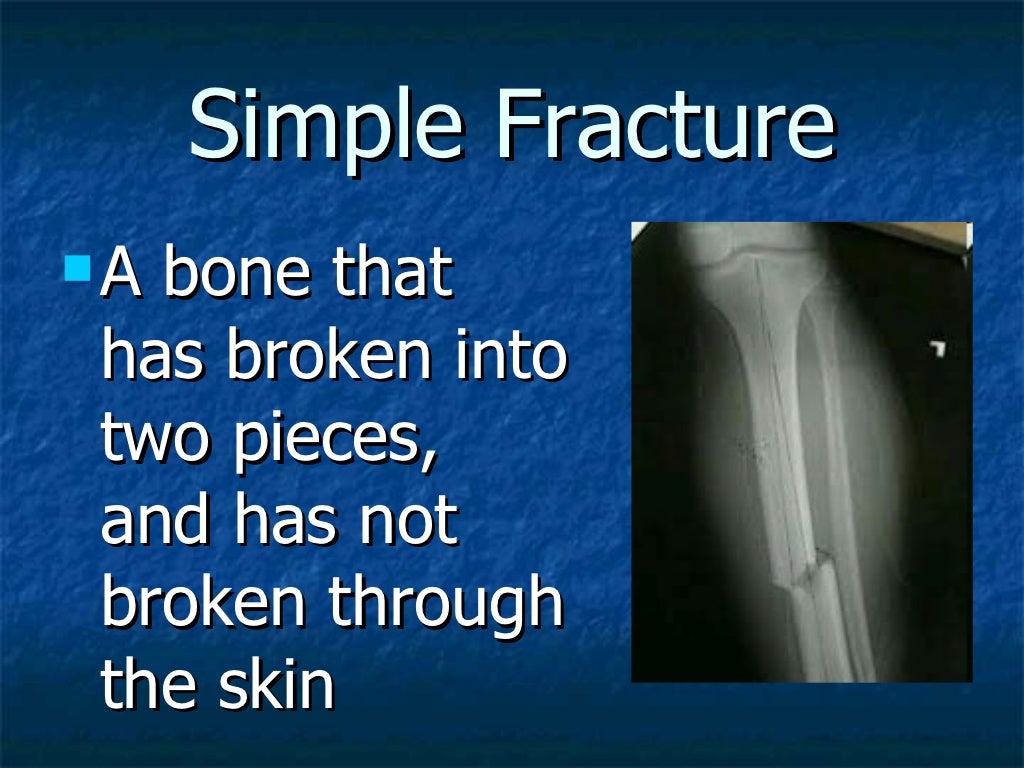 Simple Fracture

A bone that has broken into two pieces, and has not broken through the skin